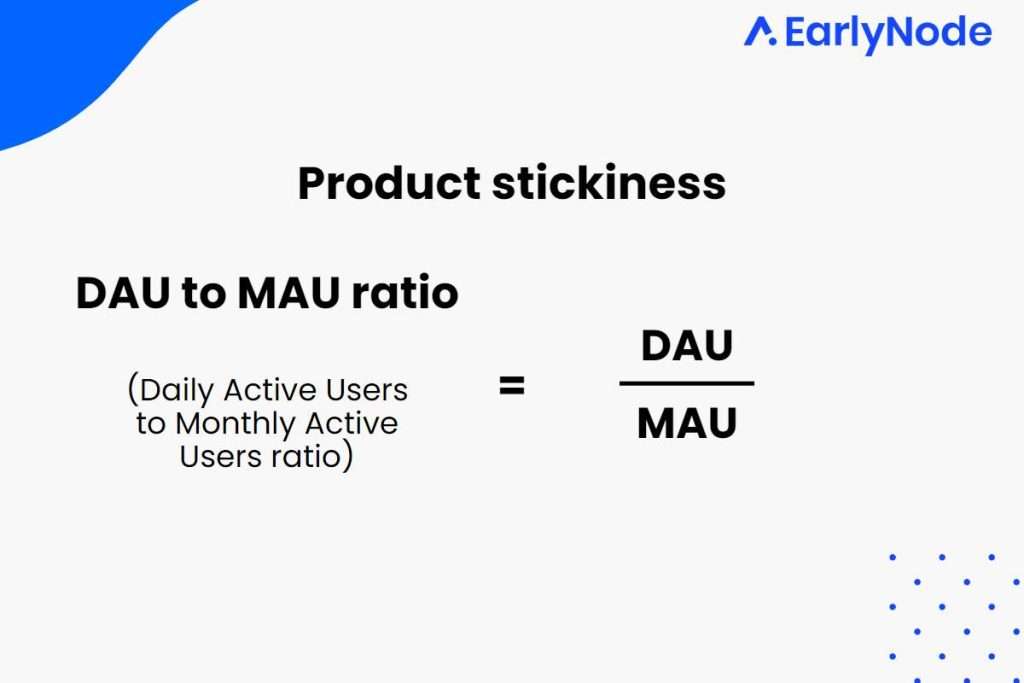 EarlyNode

Product stickiness

DAU to MAU ratio

(Daily Active Users to Monthly Active Users ratio) $= \frac{DAU}{MAU}$